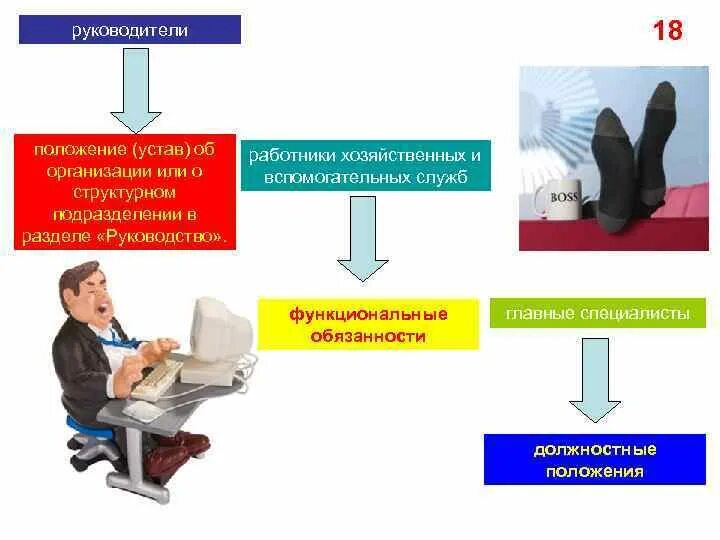 руководители

18

положение (устав) об организации или о структурном подразделении в разделе «Руководство».

работники хозяйственных и вспомогательных служб

BOSS

функциональные обязанности

главные специалисты

должностные положения